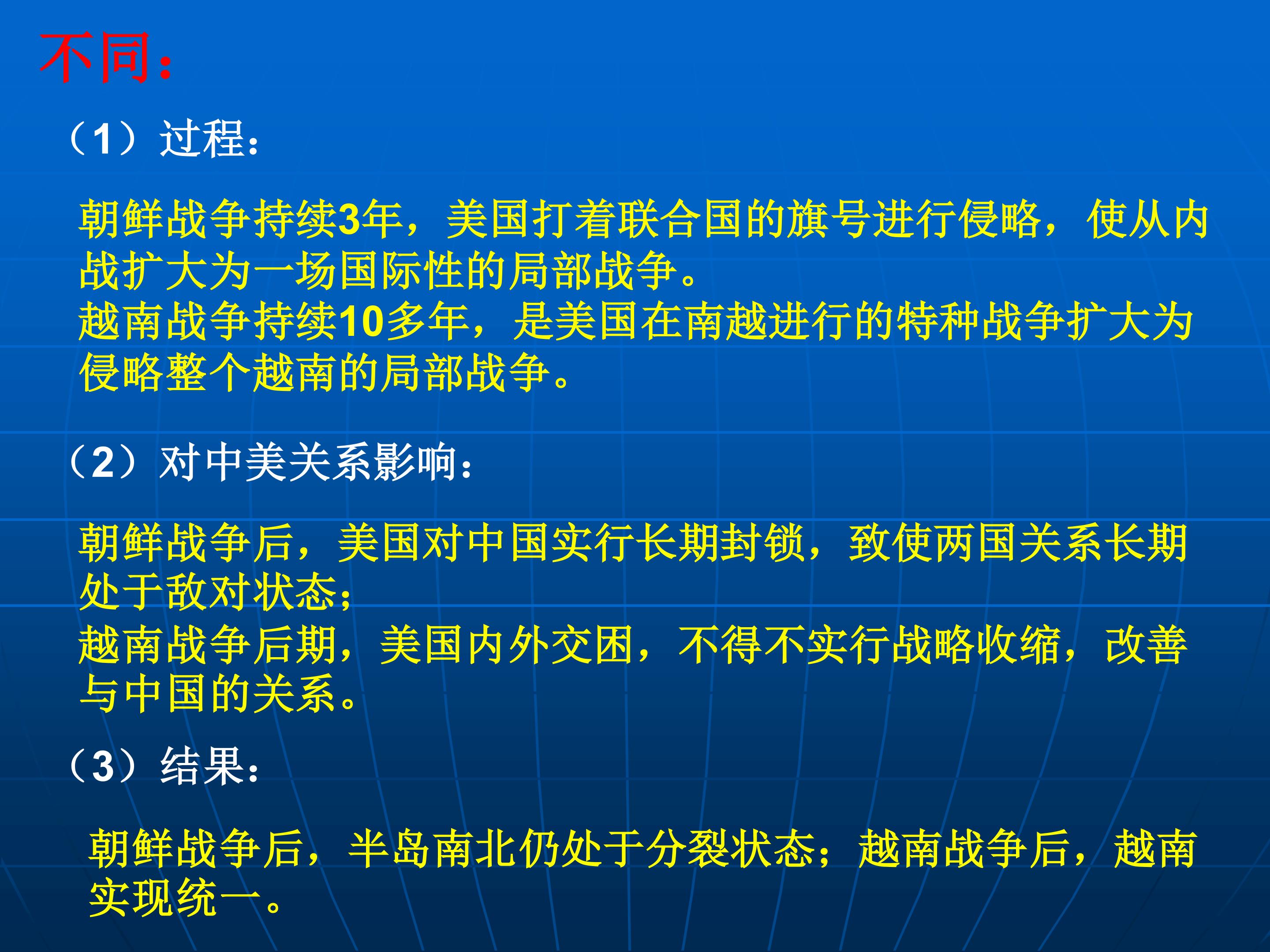 不同：

（1）过程：

朝鲜战争持续3年，美国打着联合国的旗号进行侵略，使从内战扩大为一场国际性的局部战争。
越南战争持续10多年，是美国在南越进行的特种战争扩大为侵略整个越南的局部战争。

（2）对中美关系影响：

朝鲜战争后，美国对中国实行长期封锁，致使两国关系长期处于敌对状态；
越南战争后期，美国内外交困，不得不实行战略收缩，改善与中国的关系。

（3）结果：

朝鲜战争后，半岛南北仍处于分裂状态；越南战争后，越南实现统一。